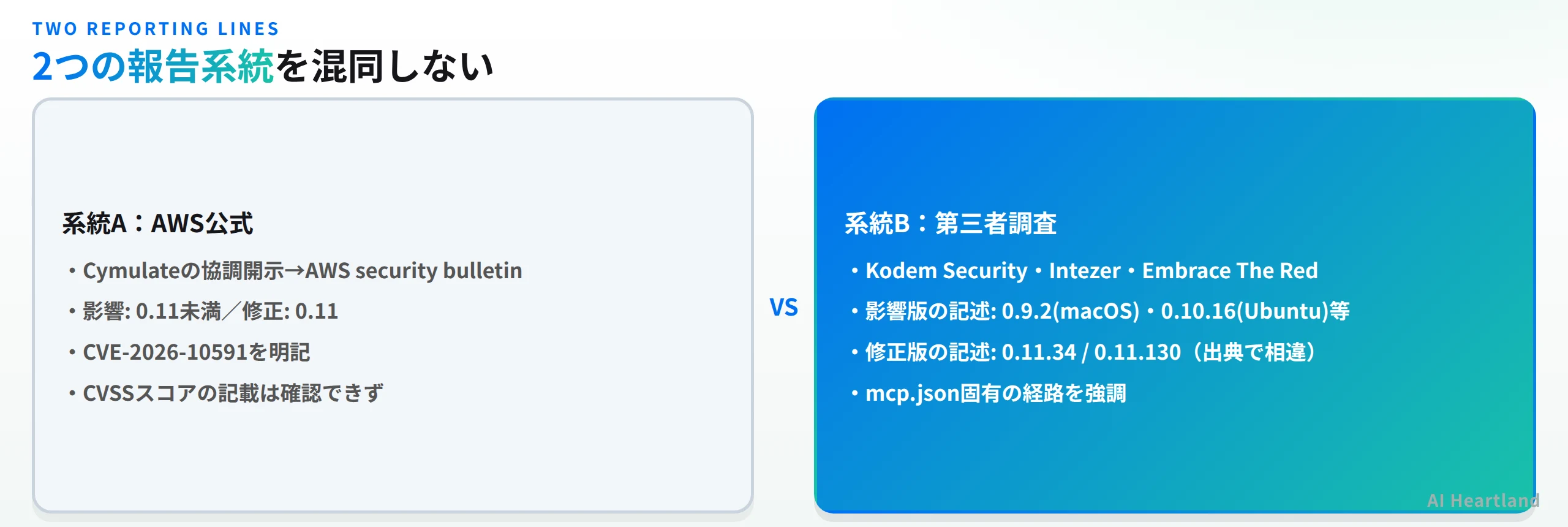 TWO REPORTING LINES

2つの報告系統を混同しない

系統A：AWS公式

・Cymulateの協調開示→AWS security bulletin

・影響: 0.11未満／修正: 0.11

・CVE-2026-10591を明記

・CVSSスコアの記載は確認できず

VS

系統B：第三者調査

・Kodem Security・Intezer・Embrace The Red

・影響版の記述: 0.9.2(macOS)・0.10.16(Ubuntu)等

・修正版の記述: 0.11.34 / 0.11.130（出典で相違）

・mcp.json固有の経路を強調

AI Heartland